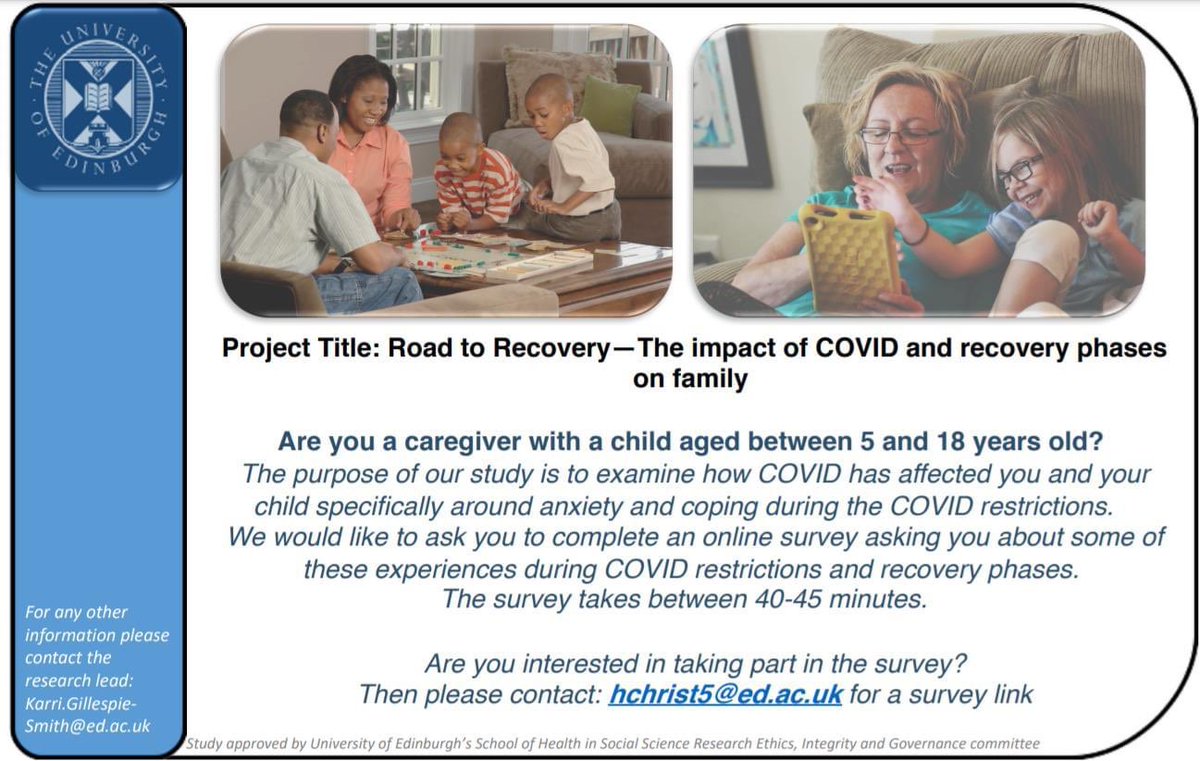 THE UNIVERSITY OF EDINBURGH

Project Title: Road to Recovery—The impact of COVID and recovery phases on family

Are you a caregiver with a child aged between 5 and 18 years old?
The purpose of our study is to examine how COVID has affected you and your child specifically around anxiety and coping during the COVID restrictions. We would like to ask you to complete an online survey asking you about some of these experiences during COVID restrictions and recovery phases. The survey takes between 40-45 minutes.

Are you interested in taking part in the survey? Then please contact: hchrist5@ed.ac.uk for a survey link

For any other information please contact the research lead: Karri.Gillespie-Smith@ed.ac.uk

Study approved by University of Edinburgh's School of Health in Social Science Research Ethics, Integrity and Governance committee